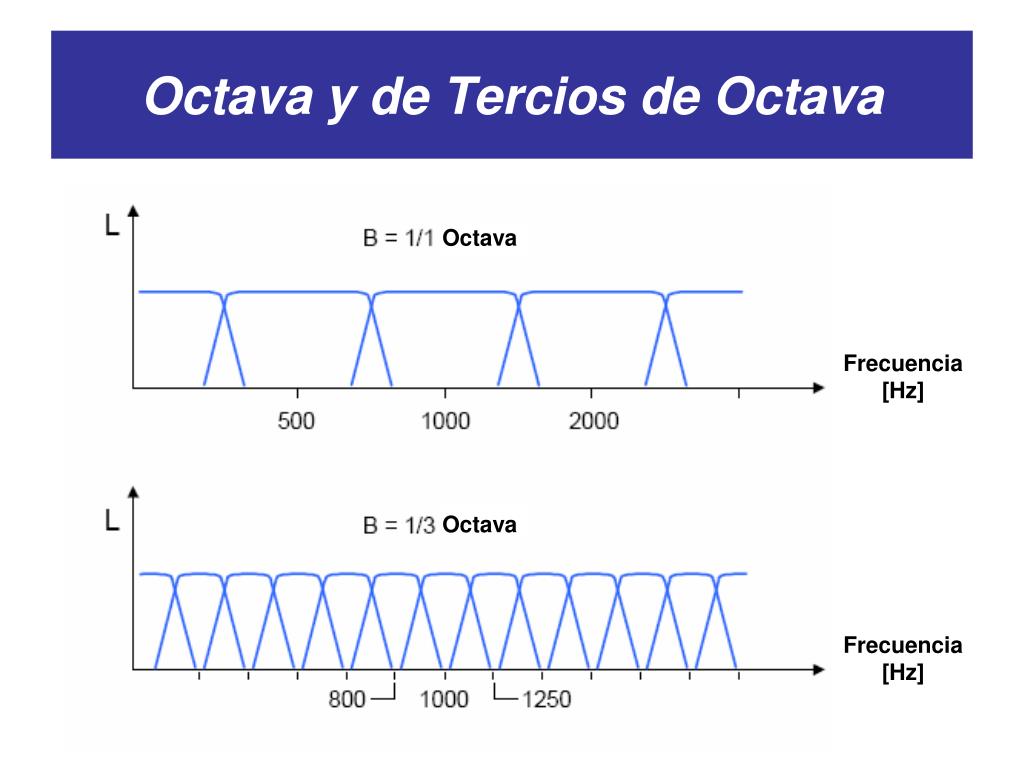 Octava y de Tercios de Octava

L

B = 1/1 Octava

Frecuencia [Hz]

500 1000 2000

L

B = 1/3 Octava

Frecuencia [Hz]

800 1000 1250